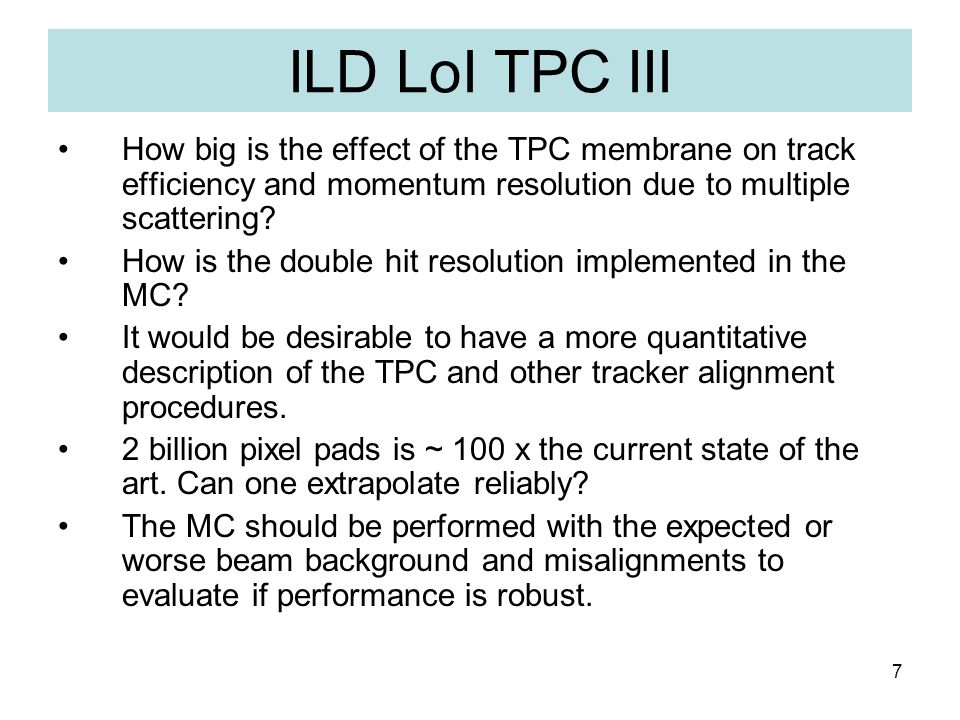 ILD LoI TPC III

• How big is the effect of the TPC membrane on track efficiency and momentum resolution due to multiple scattering?

• How is the double hit resolution implemented in the MC?

• It would be desirable to have a more quantitative description of the TPC and other tracker alignment procedures.

• 2 billion pixel pads is ~ 100 x the current state of the art. Can one extrapolate reliably?

• The MC should be performed with the expected or worse beam background and misalignments to evaluate if performance is robust.

7